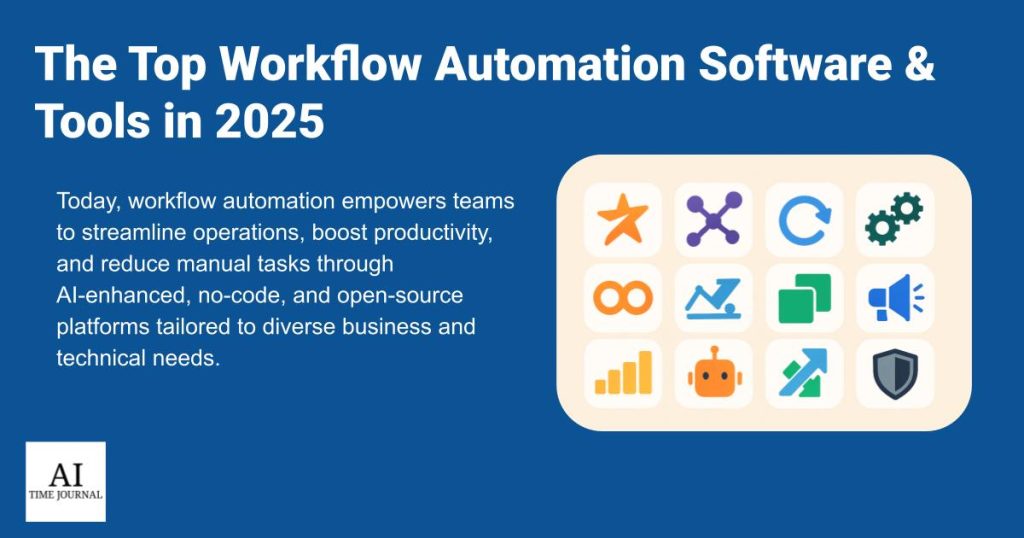 The Top Workflow Automation Software & Tools in 2025

Today, workflow automation empowers teams to streamline operations, boost productivity, and reduce manual tasks through AI-enhanced, no-code, and open-source platforms tailored to diverse business and technical needs.

AI
TIME JOURNAL